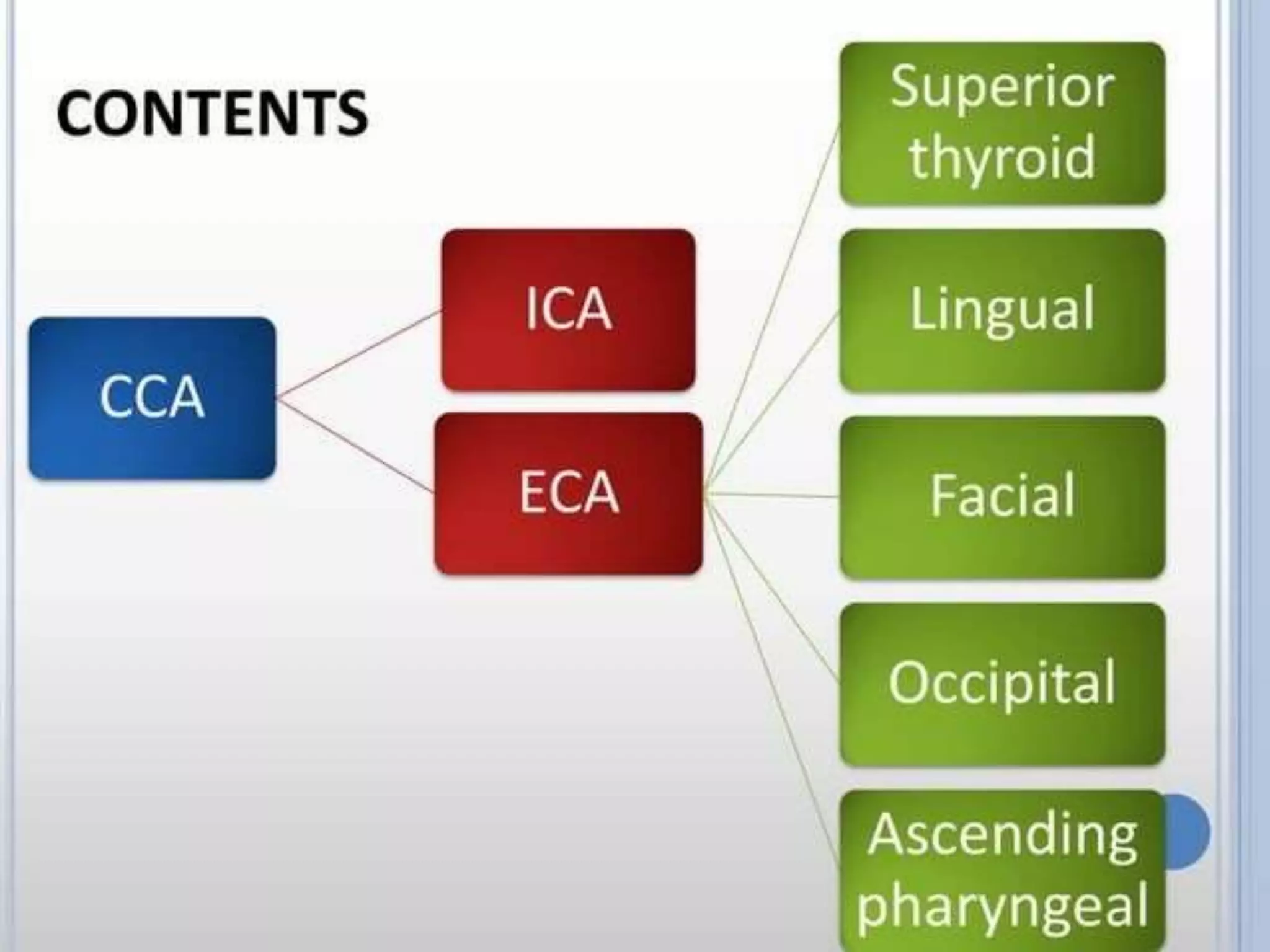 CONTENTS

CCA

ICA

ECA

Superior thyroid

Lingual

Facial

Occipital

Ascending pharyngeal